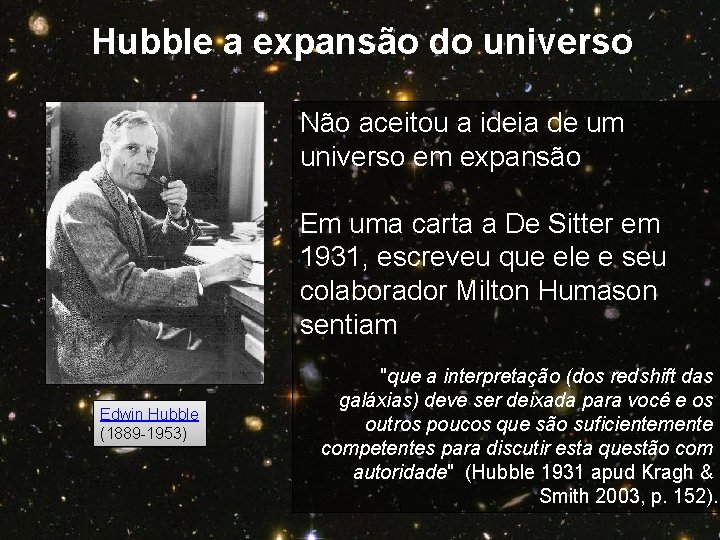 Hubble a expansão do universo

Edwin Hubble
(1889-1953)

Não aceitou a ideia de um universo em expansão

Em uma carta a De Sitter em 1931, escreveu que ele e seu colaborador Milton Humason sentiam

"que a interpretação (dos redshift das galáxias) deve ser deixada para você e os outros poucos que são suficientemente competentes para discutir esta questão com autoridade" (Hubble 1931 apud Kragh & Smith 2003, p. 152).